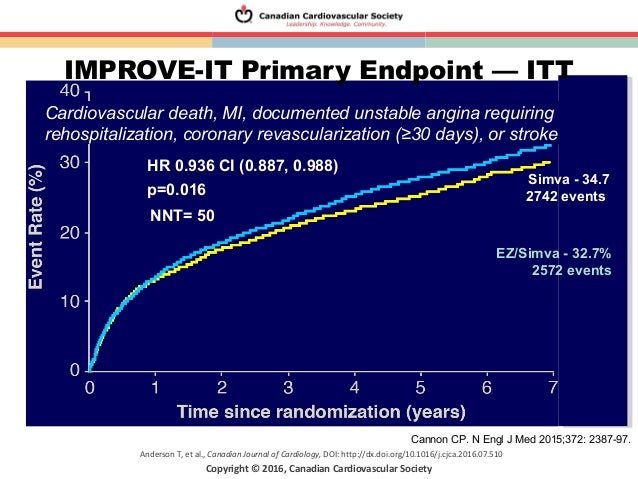 Canadian Cardiovascular Society
Leadership. Knowledge. Community.

IMPROVE-IT Primary Endpoint — ITT

Cardiovascular death, MI, documented unstable angina requiring rehospitalization, coronary revascularization (≥30 days), or stroke

HR 0.936 CI (0.887, 0.988)
p=0.016
NNT= 50

Simva - 34.7
2742 events

EZ/Simva - 32.7%
2572 events

Event Rate (%)
40
30
20
10
0

0 1 2 3 4 5 6 7
Time since randomization (years)

Cannon CP. N Engl J Med 2015;372: 2387-97.

Anderson T, et al., Canadian Journal of Cardiology, DOI: http://dx.doi.org/10.1016/j.cjca.2016.07.510

Copyright © 2016, Canadian Cardiovascular Society